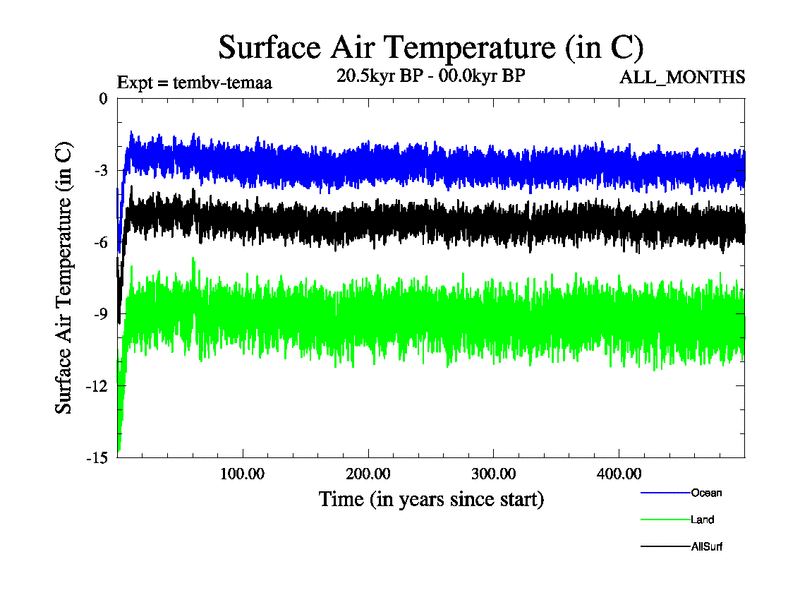 Surface Air Temperature (in C)

Expt = tembv-temaa

20.5kyr BP - 00.0kyr BP

ALL_MONTHS

Surface Air Temperature (in C)

0
-3
-6
-9
-12
-15

100.00
200.00
300.00
400.00

Time (in years since start)

Ocean
Land
AllSurf